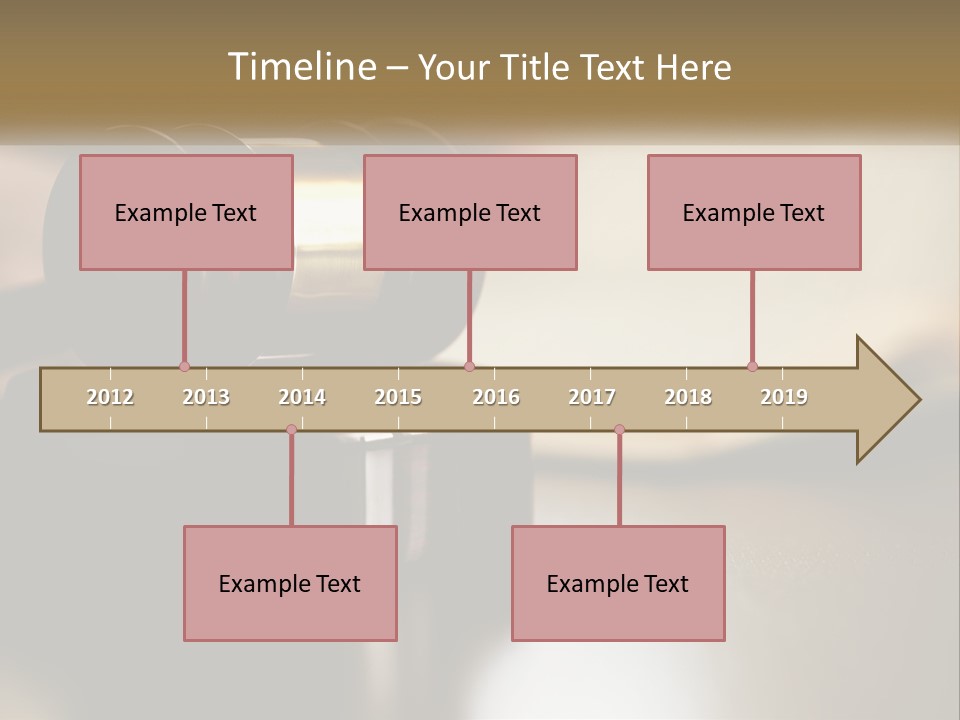 Timeline – Your Title Text Here

Example Text

Example Text

Example Text

2012 2013 2014 2015 2016 2017 2018 2019

Example Text

Example Text